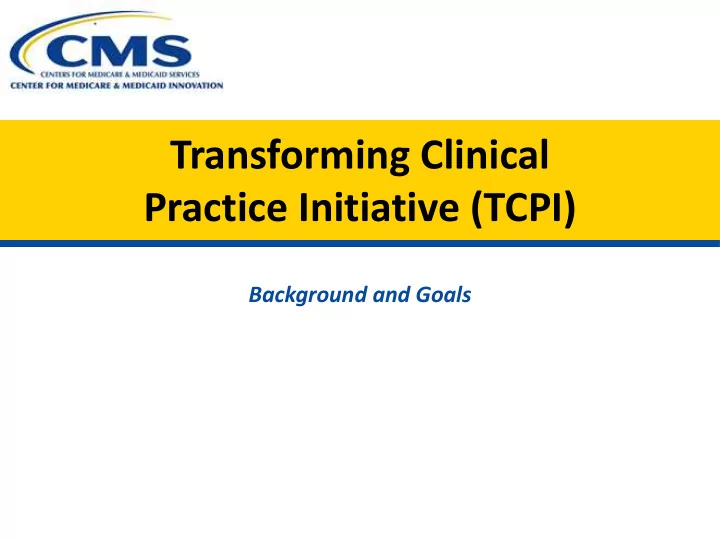 CMS
CENTERS FOR MEDICARE & MEDICAID SERVICES
CENTER FOR MEDICARE & MEDICAID INNOVATION

Transforming Clinical Practice Initiative (TCPI)

Background and Goals